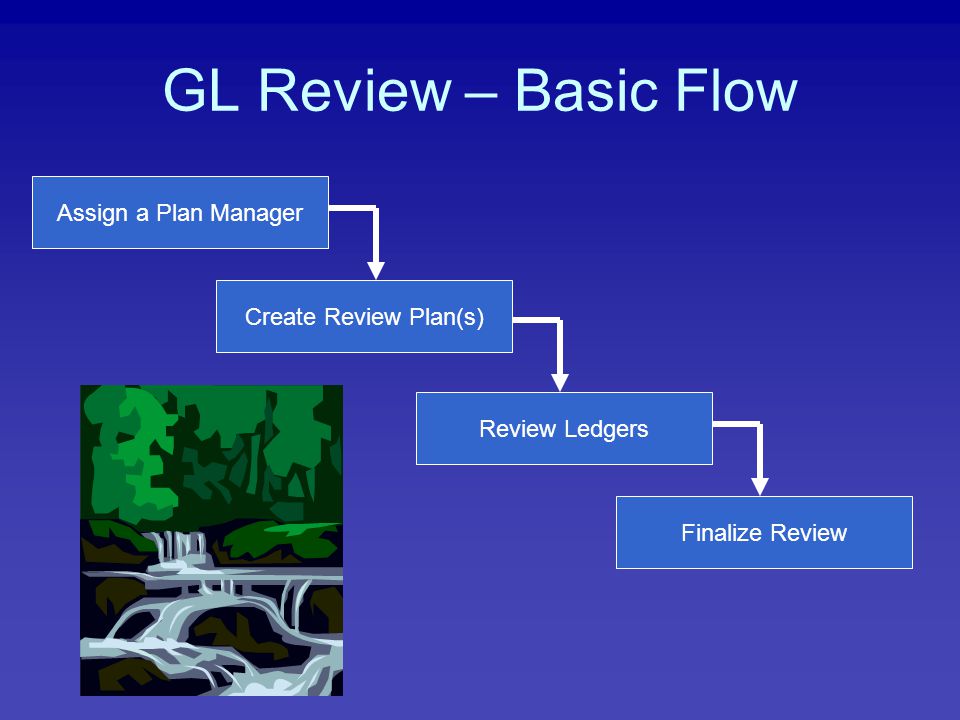 GL Review – Basic Flow

Assign a Plan Manager

Create Review Plan(s)

Review Ledgers

Finalize Review